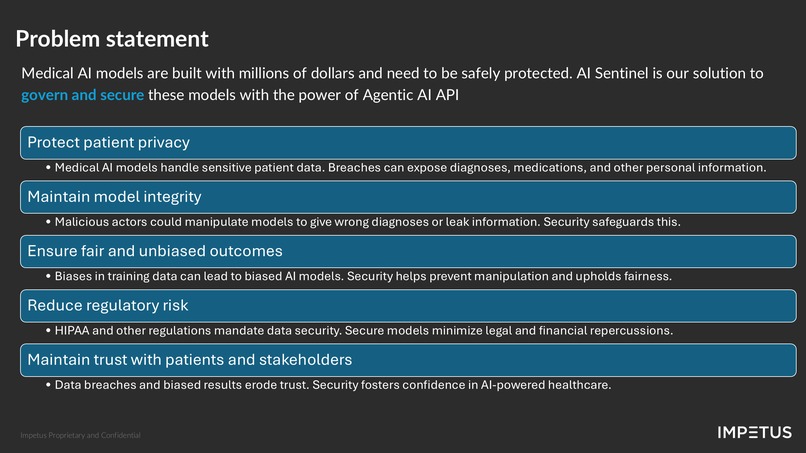 Problem statement

Medical AI models are built with millions of dollars and need to be safely protected. AI Sentinel is our solution to govern and secure these models with the power of Agentic AI API

Protect patient privacy

• Medical AI models handle sensitive patient data. Breaches can expose diagnoses, medications, and other personal information.

Maintain model integrity

• Malicious actors could manipulate models to give wrong diagnoses or leak information. Security safeguards this.

Ensure fair and unbiased outcomes

• Biases in training data can lead to biased AI models. Security helps prevent manipulation and upholds fairness.

Reduce regulatory risk

• HIPAA and other regulations mandate data security. Secure models minimize legal and financial repercussions.

Maintain trust with patients and stakeholders

• Data breaches and biased results erode trust. Security fosters confidence in AI-powered healthcare.

Impetus Proprietary and Confidential

IMPETUS